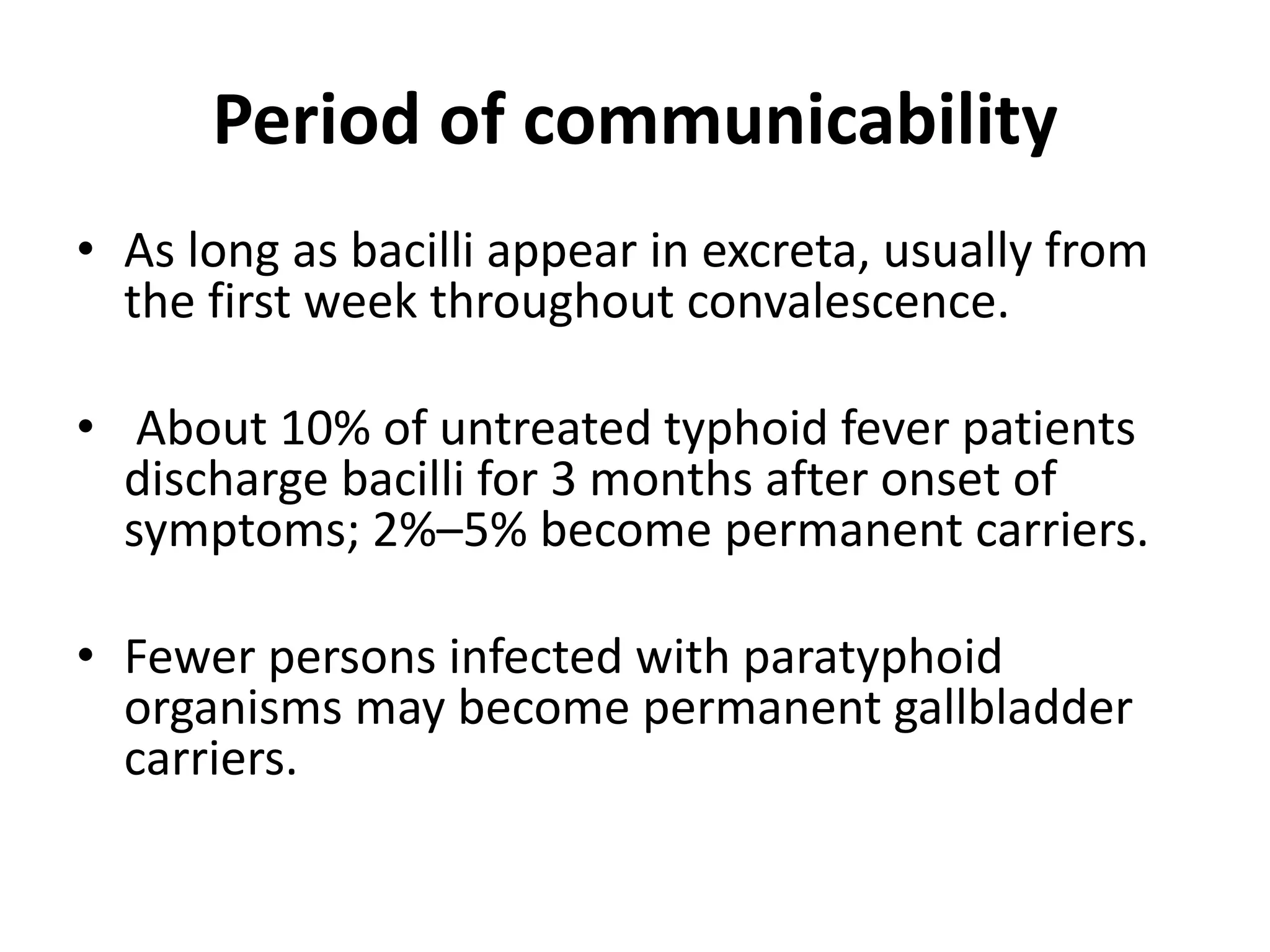 Period of communicability

• As long as bacilli appear in excreta, usually from the first week throughout convalescence.

• About 10% of untreated typhoid fever patients discharge bacilli for 3 months after onset of symptoms; 2%–5% become permanent carriers.

• Fewer persons infected with paratyphoid organisms may become permanent gallbladder carriers.